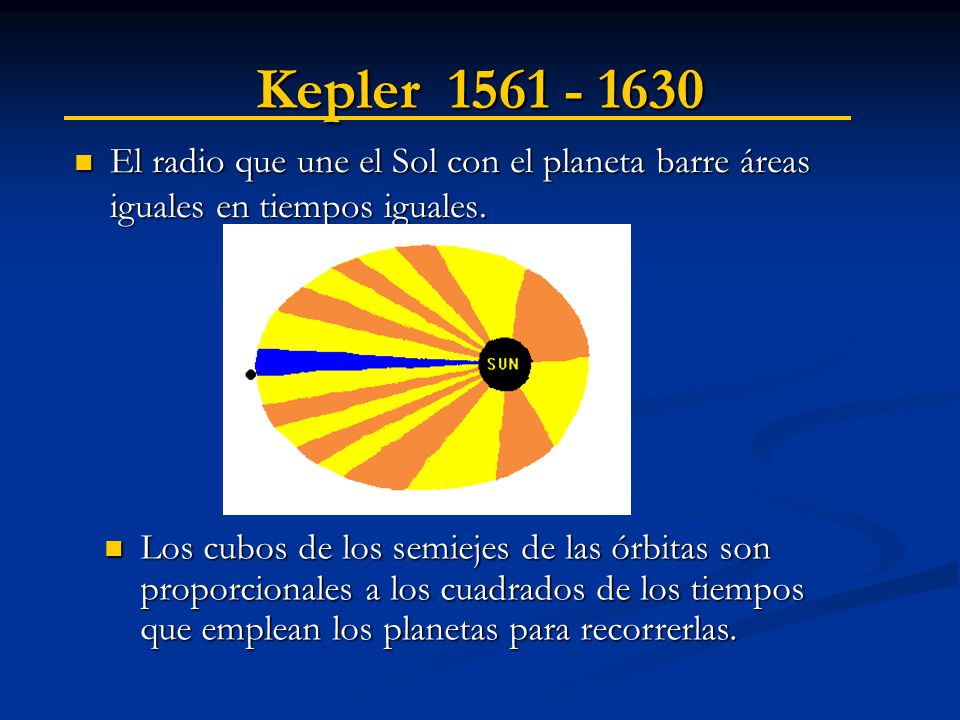 Kepler 1561 - 1630

El radio que une el Sol con el planeta barre áreas iguales en tiempos iguales.

SUN

Los cubos de los semiejes de las órbitas son proporcionales a los cuadrados de los tiempos que emplean los planetas para recorrerlas.